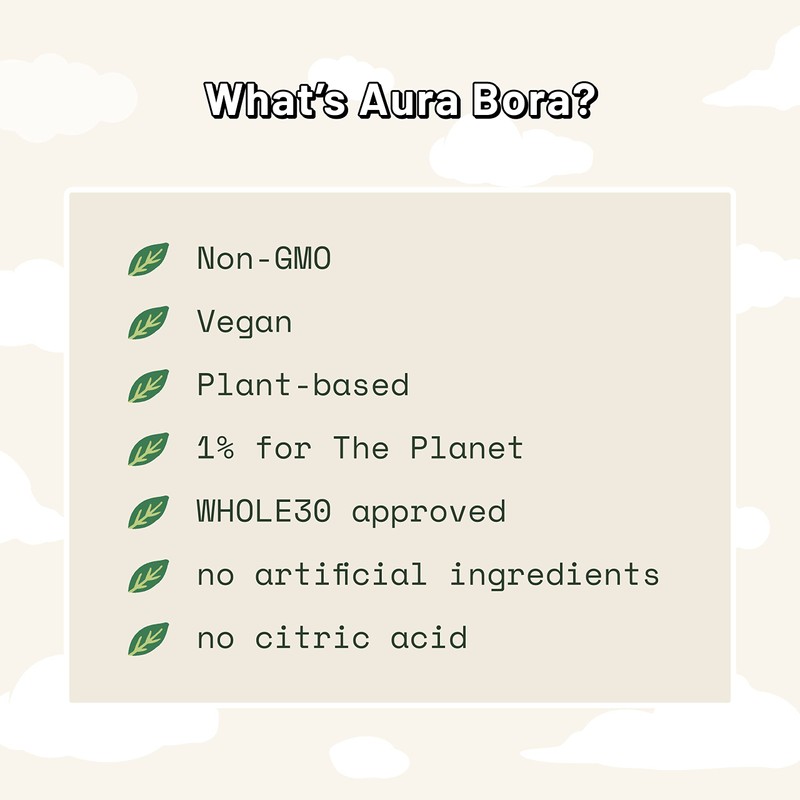 What's Aura Bora?

Non-GMO

Vegan

Plant-based

1% for The Planet

WHOLE30 approved

no artificial ingredients

no citric acid